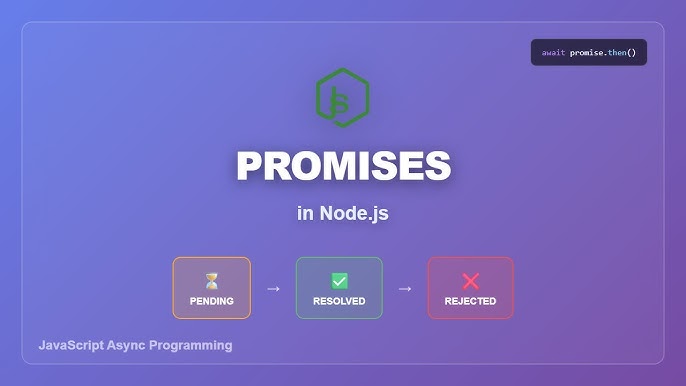 await promise.then()

JS

PROMISES

in Node.js

PENDING → RESOLVED → REJECTED

JavaScript Async Programming